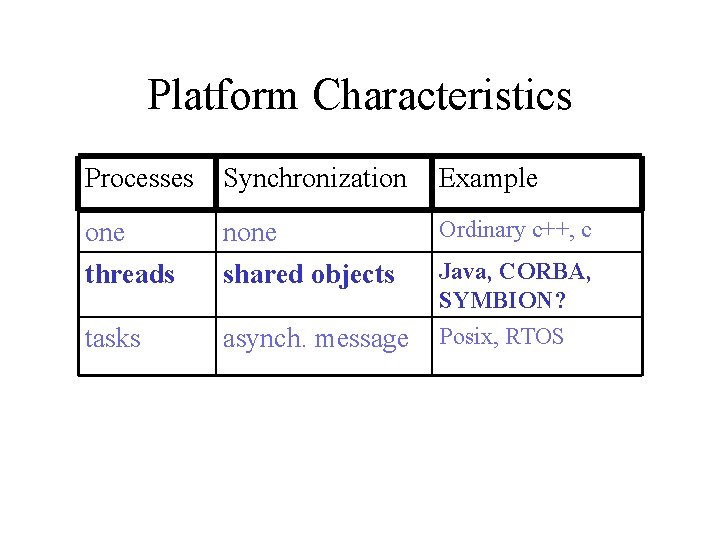 Platform Characteristics

| Processes | Synchronization | Example |
|---|---|---|
| one | none | Ordinary c++, c |
| threads | shared objects | Java, CORBA, SYMBION? |
| tasks | asynch. message | Posix, RTOS |